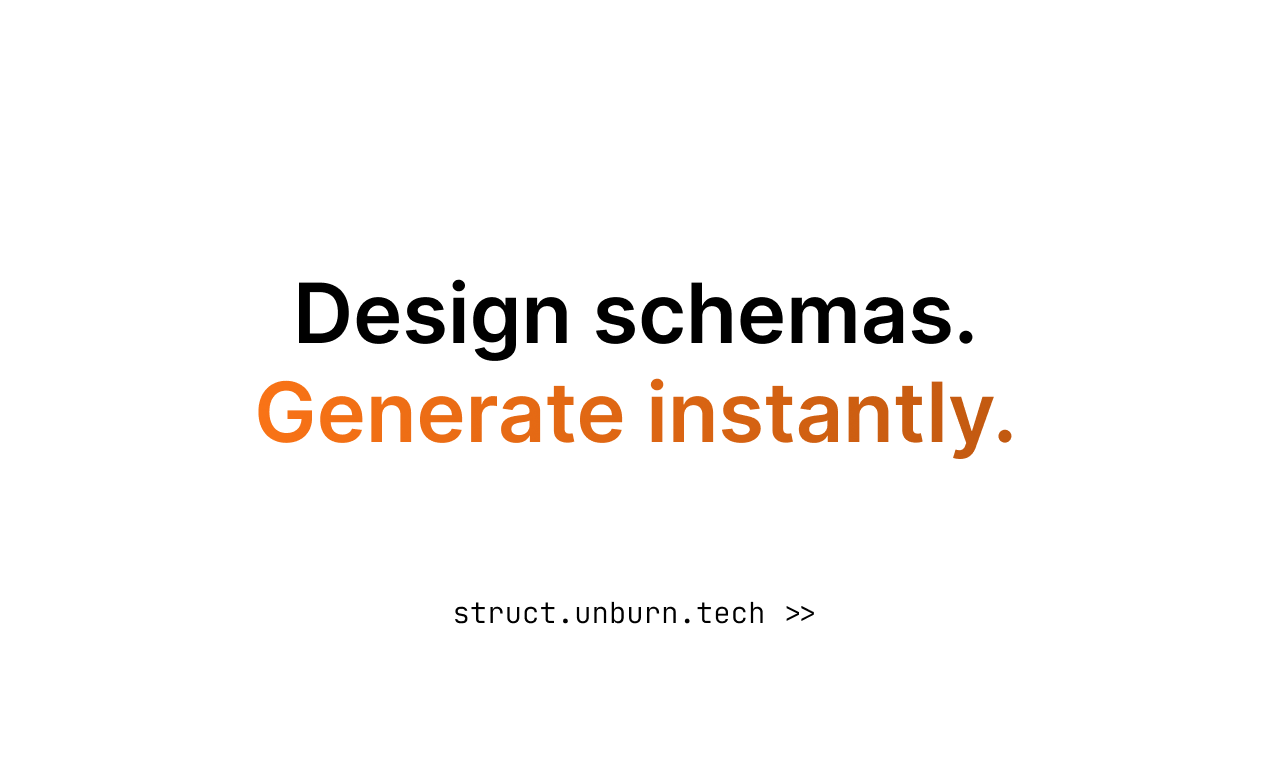 Design schemas.
Generate instantly.

struct.unburn.tech >>